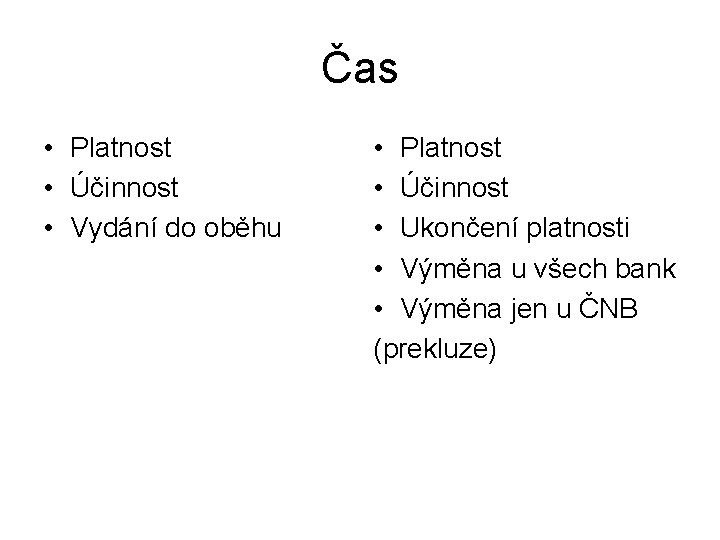 Čas

• Platnost
• Účinnost
• Vydání do oběhu

• Platnost
• Účinnost
• Ukončení platnosti
• Výměna u všech bank
• Výměna jen u ČNB (prekluze)